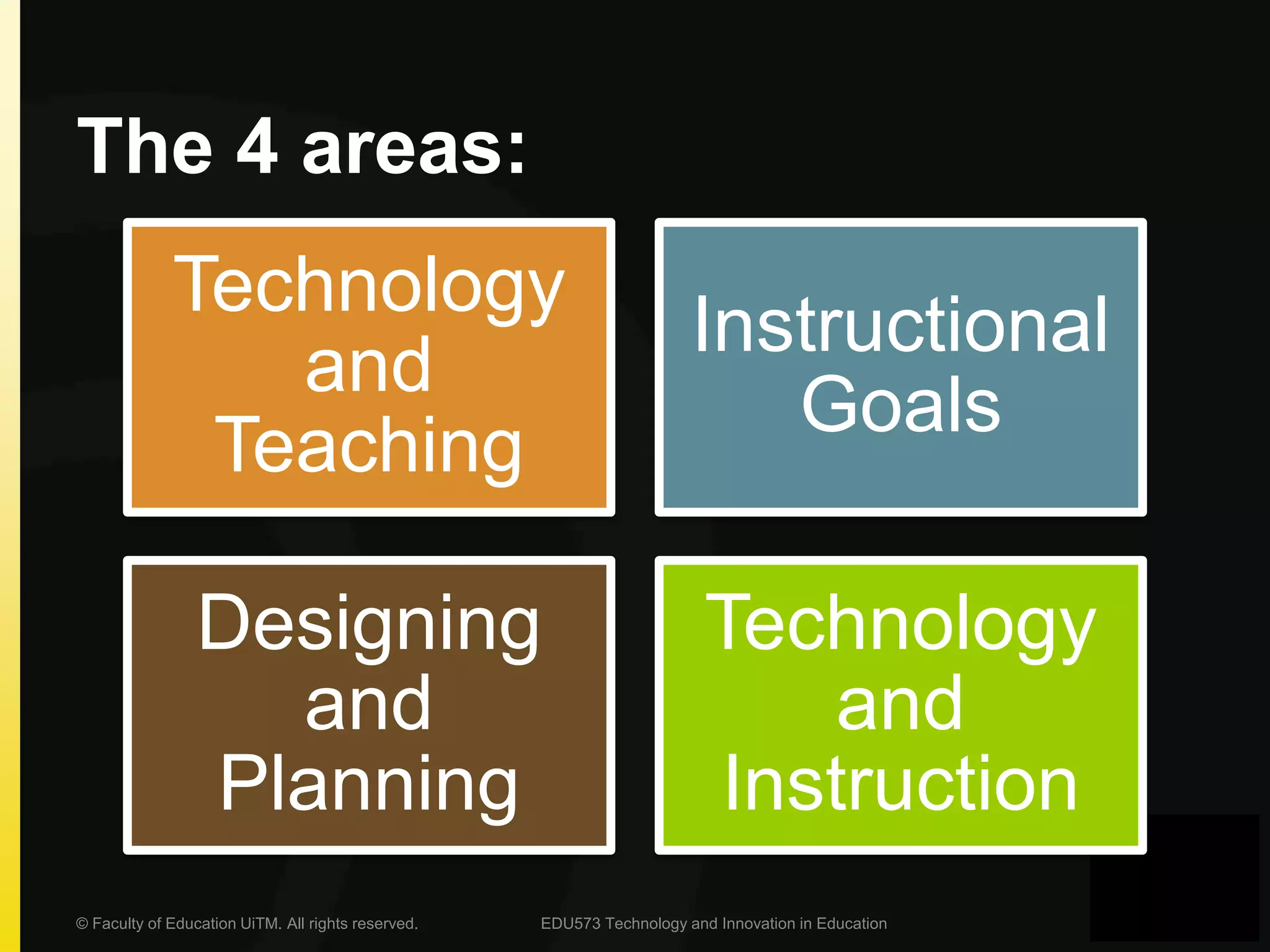 The 4 areas:

Technology and Teaching

Instructional Goals

Designing and Planning

Technology and Instruction

© Faculty of Education UiTM. All rights reserved.

EDU573 Technology and Innovation in Education